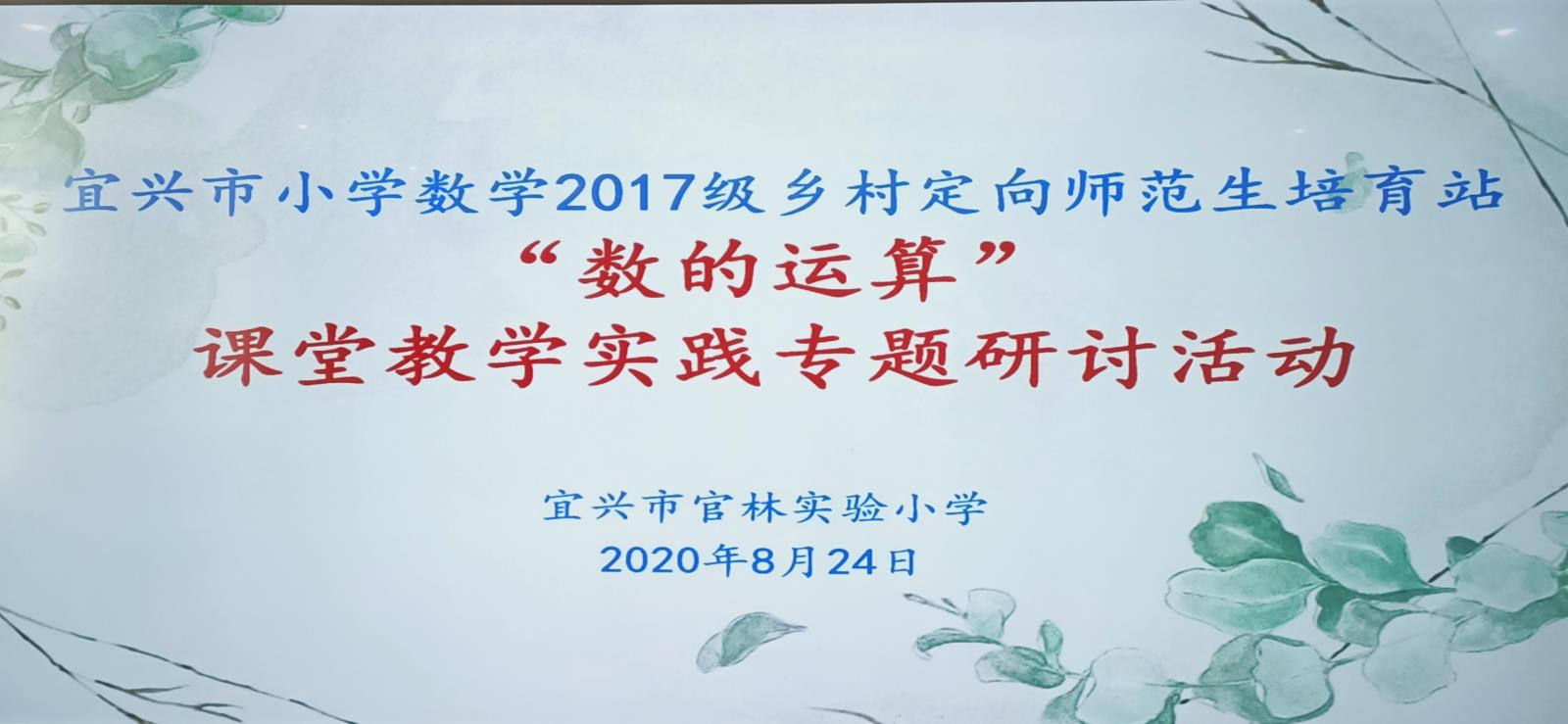 宜兴市小学数学2017级乡村定向师范生培育站
“数的运算”
课堂教学实践专题研讨活动

宜兴市官林实验小学
2020年8月24日